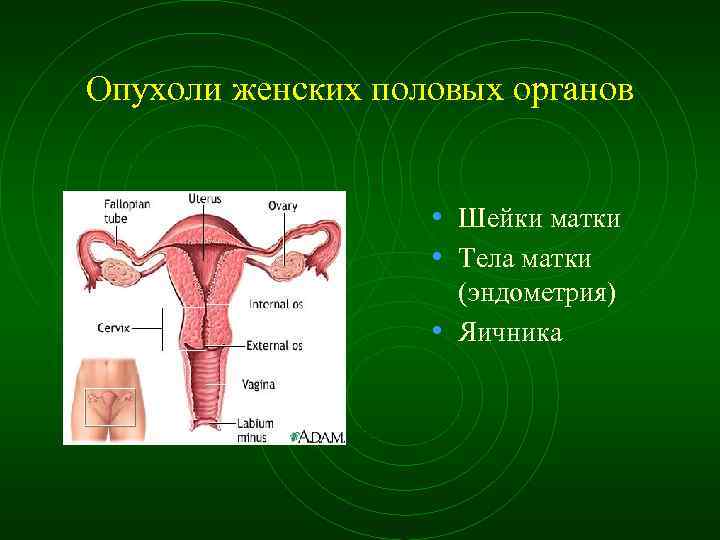 Опухоли женских половых органов

Fallopian tube
Uterus
Ovary
Internal os
Cervix
External os
Vagina
Labium minus
A.D.A.M.

• Шейки матки
• Тела матки (эндометрия)
• Яичника